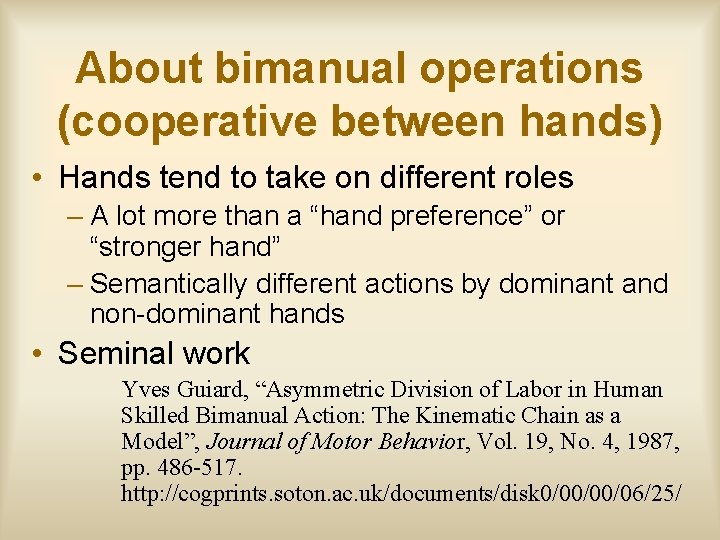 About bimanual operations (cooperative between hands)

• Hands tend to take on different roles

– A lot more than a “hand preference” or “stronger hand”

– Semantically different actions by dominant and non-dominant hands

• Seminal work

Yves Guiard, “Asymmetric Division of Labor in Human Skilled Bimanual Action: The Kinematic Chain as a Model”, Journal of Motor Behavior, Vol. 19, No. 4, 1987, pp. 486-517. http://cogprints.soton.ac.uk/documents/disk0/00/00/06/25/